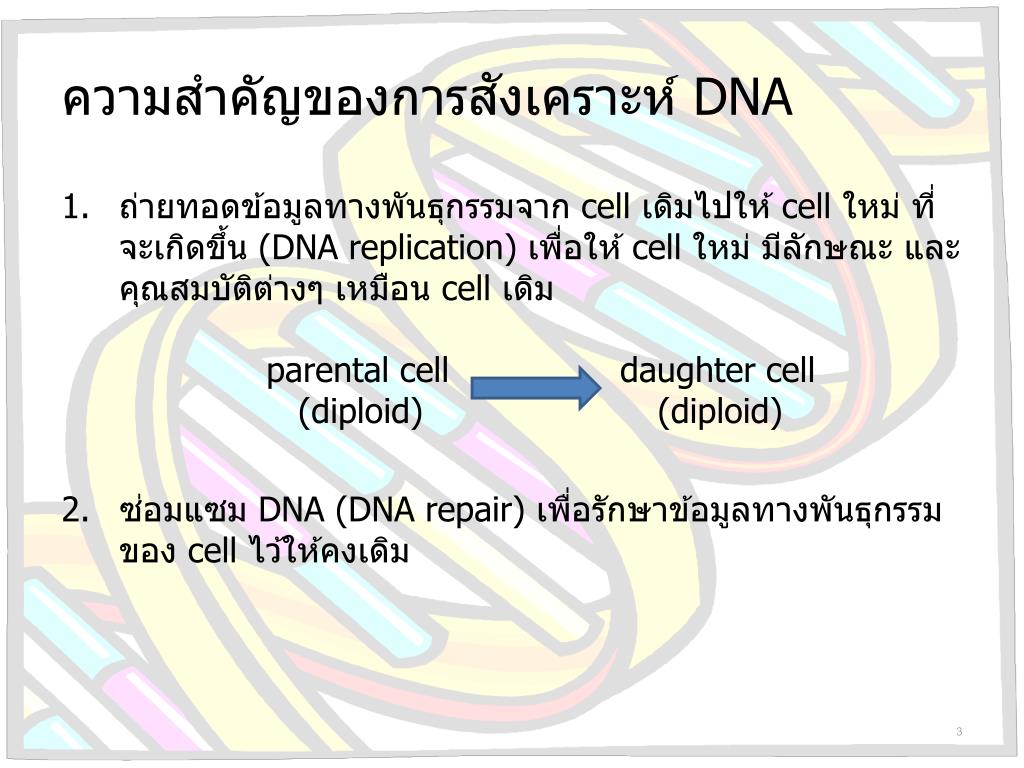 ความสำคัญของการสังเคราะห์ DNA

1. ถ่ายทอดข้อมูลทางพันธุกรรมจาก cell เดิมไปให้ cell ใหม่ ที่จะเกิดขึ้น (DNA replication) เพื่อให้ cell ใหม่ มีลักษณะ และคุณสมบัติต่างๆ เหมือน cell เดิม

parental cell (diploid)

daughter cell (diploid)

2. ซ่อมแซม DNA (DNA repair) เพื่อรักษาข้อมูลทางพันธุกรรมของ cell ไว้ให้คงเดิม

3